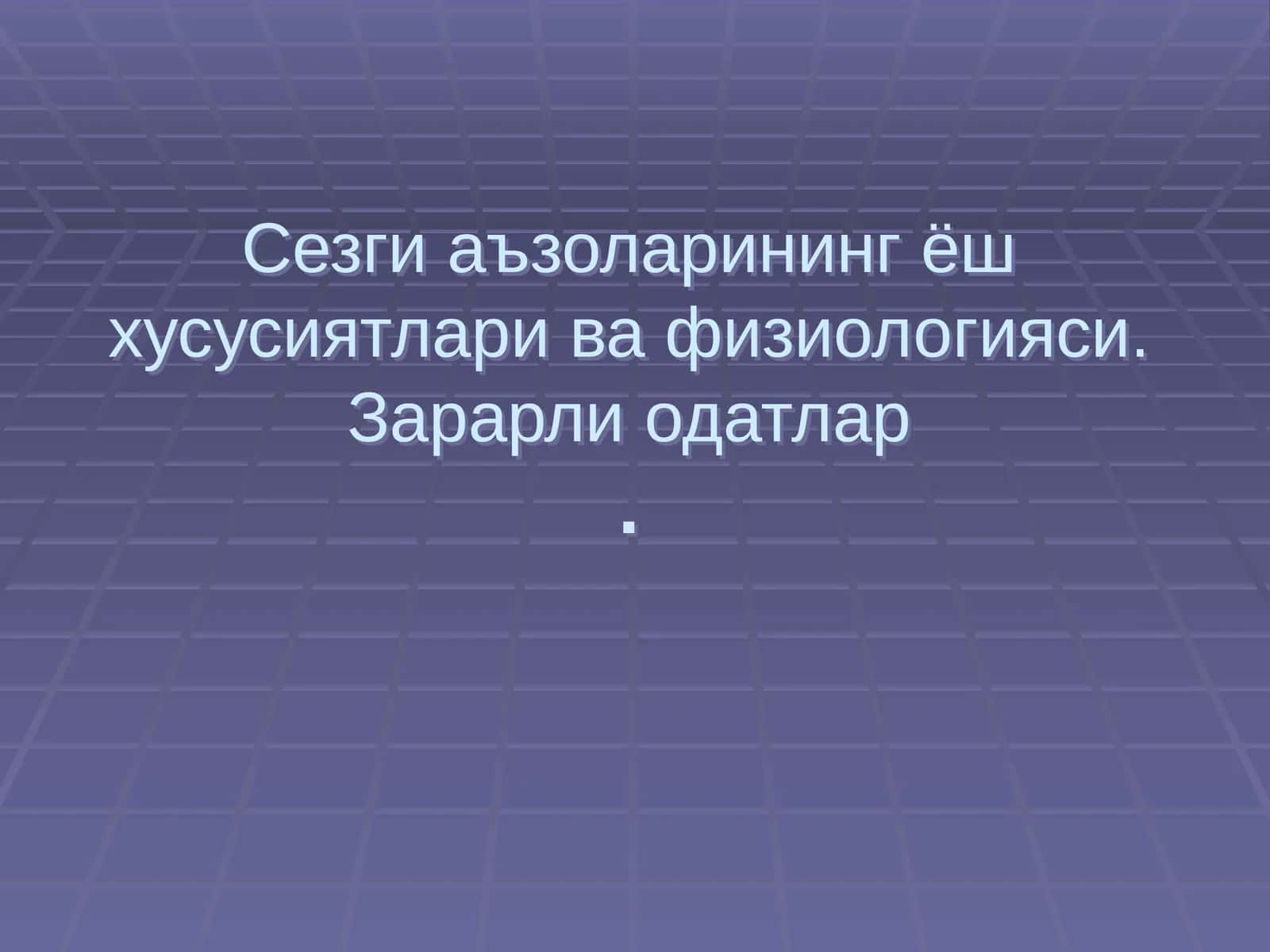 Сезги аъзоларининг ёш хусусиятлари ва физиологияси. Зарарли одатлар
.